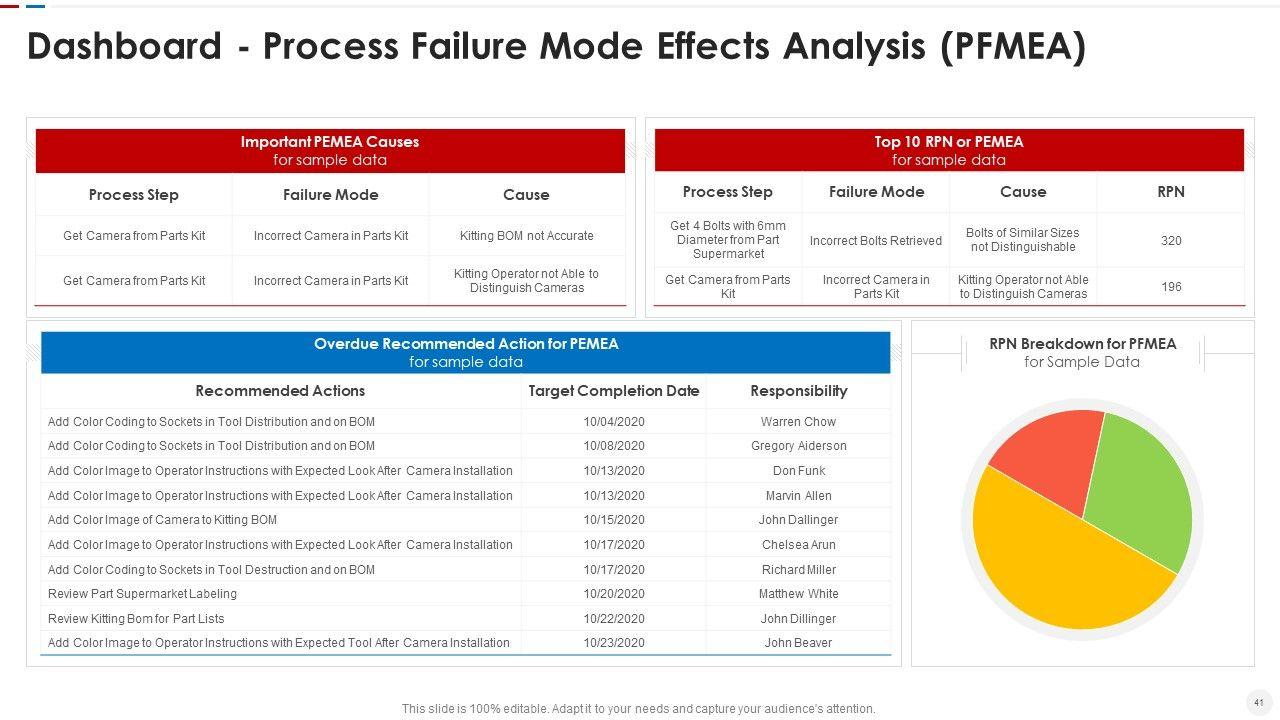 Dashboard - Process Failure Mode Effects Analysis (PFMEA)

Important PEMEA Causes
for sample data

| Process Step | Failure Mode | Cause |
|---|---|---|
| Get Camera from Parts Kit | Incorrect Camera in Parts Kit | Kitting BOM not Accurate |
| Get Camera from Parts Kit | Incorrect Camera in Parts Kit | Kitting Operator not Able to Distinguish Cameras |

Top 10 RPN or PEMEA
for sample data

| Process Step | Failure Mode | Cause | RPN |
|---|---|---|---|
| Get 4 Bolts with 6mm Diameter from Part Supermarket | Incorrect Bolts Retrieved | Bolts of Similar Sizes not Distinguishable | 320 |
| Get Camera from Parts Kit | Incorrect Camera in Parts Kit | Kitting Operator not Able to Distinguish Cameras | 196 |

Overdue Recommended Action for PEMEA
for sample data

| Recommended Actions | Target Completion Date | Responsibility |
|---|---|---|
| Add Color Coding to Sockets in Tool Distribution and on BOM | 10/04/2020 | Warren Chow |
| Add Color Coding to Sockets in Tool Distribution and on BOM | 10/08/2020 | Gregory Aiderson |
| Add Color Image to Operator Instructions with Expected Look After Camera Installation | 10/13/2020 | Don Funk |
| Add Color Image to Operator Instructions with Expected Look After Camera Installation | 10/13/2020 | Marvin Allen |
| Add Color Image of Camera to Kitting BOM | 10/15/2020 | John Dallinger |
| Add Color Image to Operator Instructions with Expected Look After Camera Installation | 10/17/2020 | Chelsea Arun |
| Add Color Coding to Sockets in Tool Destruction and on BOM | 10/17/2020 | Richard Miller |
| Review Part Supermarket Labeling | 10/20/2020 | Matthew White |
| Review Kitting Bom for Part Lists | 10/22/2020 | John Dillinger |
| Add Color Image to Operator Instructions with Expected Tool After Camera Installation | 10/23/2020 | John Beaver |

RPN Breakdown for PFMEA
for Sample Data

This slide is 100% editable. Adapt it to your needs and capture your audience's attention.

41